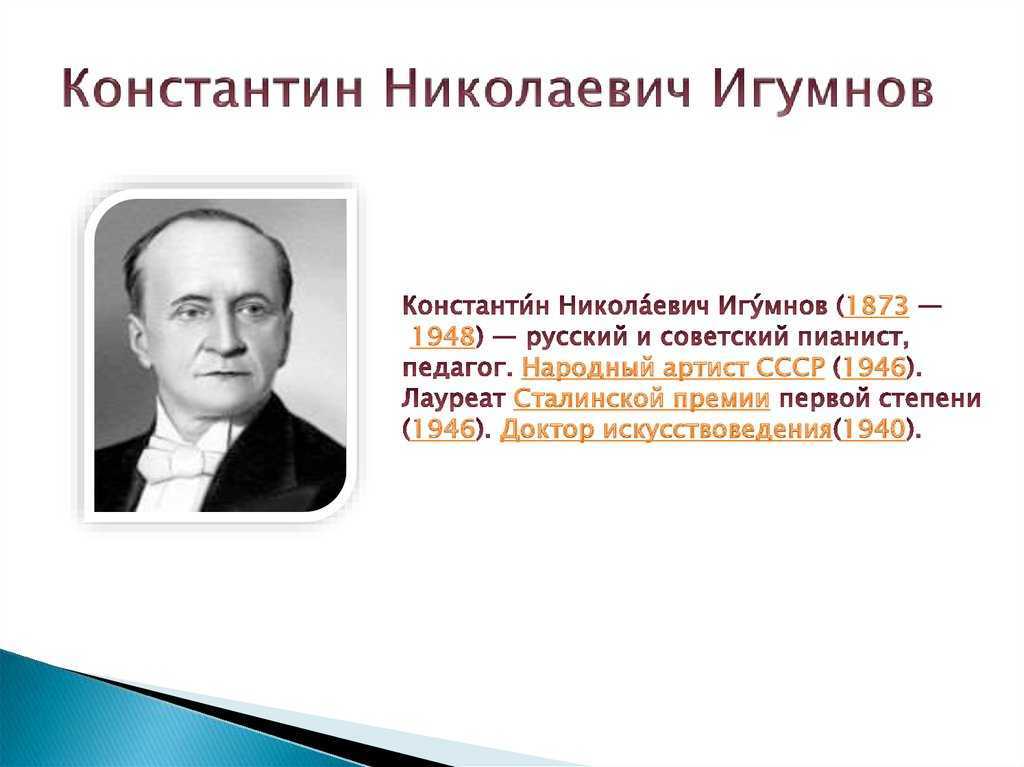 Константин Николаевич Игумнов

Константи́н Никола́евич Игу́мнов (1873 — 1948) — русский и советский пианист, педагог. Народный артист СССР (1946). Лауреат Сталинской премии первой степени (1946). Доктор искусствоведения(1940).